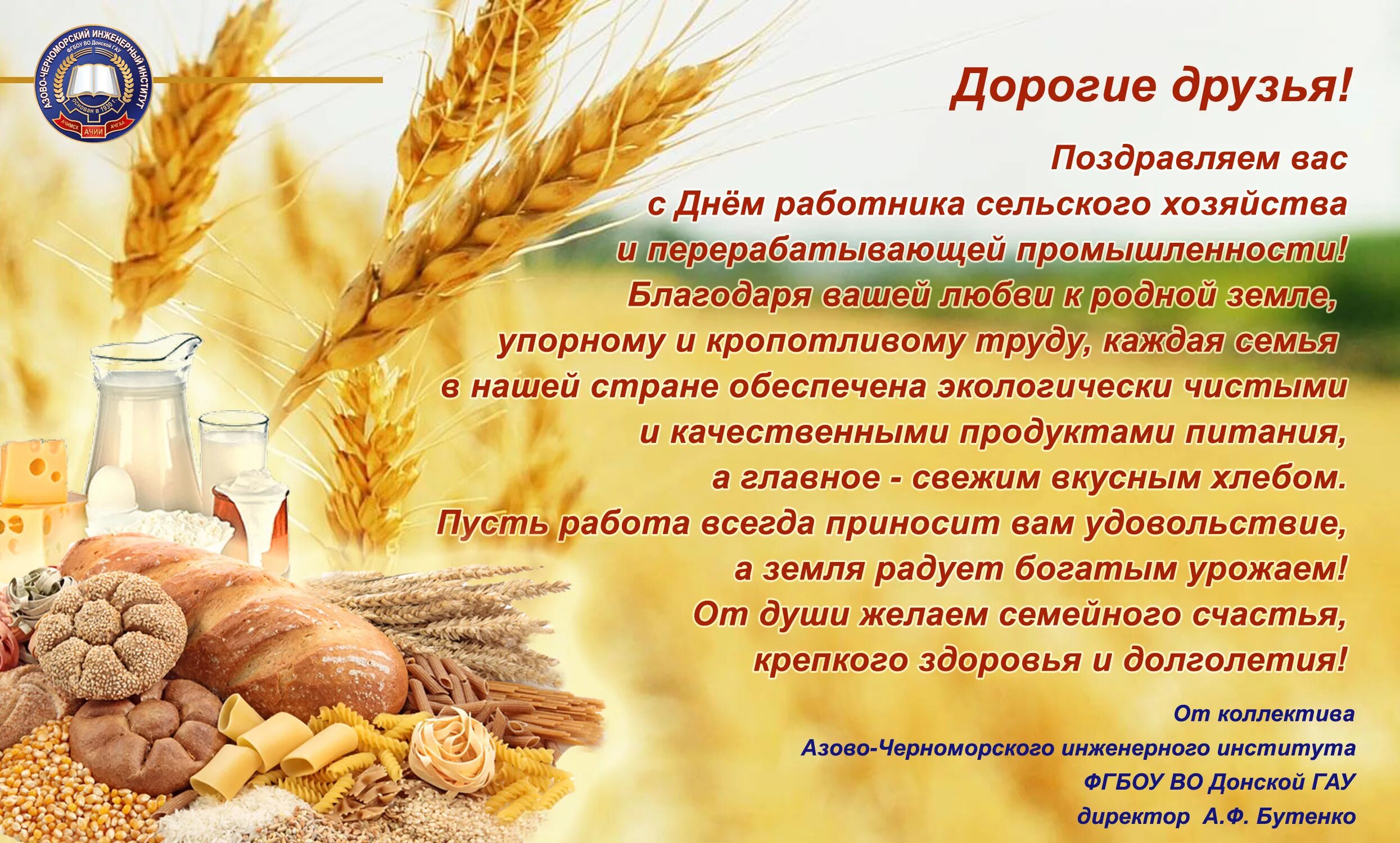 АЗОВО-ЧЕРНОМОРСКИЙ ИНЖЕНЕРНЫЙ ИНСТИТУТ
ФГБОУ ВО Донской ГАУ
Основан в 1930 г.
АЧИМСХ АЧИИ АЧГАА

Дорогие друзья!

Поздравляем вас
с Днём работника сельского хозяйства
и перерабатывающей промышленности!
Благодаря вашей любви к родной земле,
упорному и кропотливому труду, каждая семья
в нашей стране обеспечена экологически чистыми
и качественными продуктами питания,
а главное - свежим вкусным хлебом.
Пусть работа всегда приносит вам удовольствие,
а земля радует богатым урожаем!
От души желаем семейного счастья,
крепкого здоровья и долголетия!

От коллектива
Азово-Черноморского инженерного института
ФГБОУ ВО Донской ГАУ
директор А.Ф. Бутенко